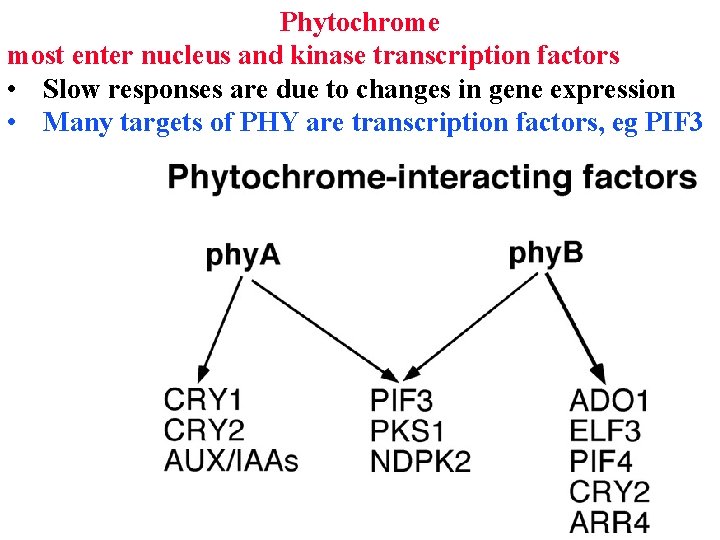 Phytochrome
most enter nucleus and kinase transcription factors

• Slow responses are due to changes in gene expression
• Many targets of PHY are transcription factors, eg PIF3

Phytochrome-interacting factors

phyA

phyB

CRY1
CRY2
AUX/IAAs

PIF3
PKS1
NDPK2

ADO1
ELF3
PIF4
CRY2
ARR4